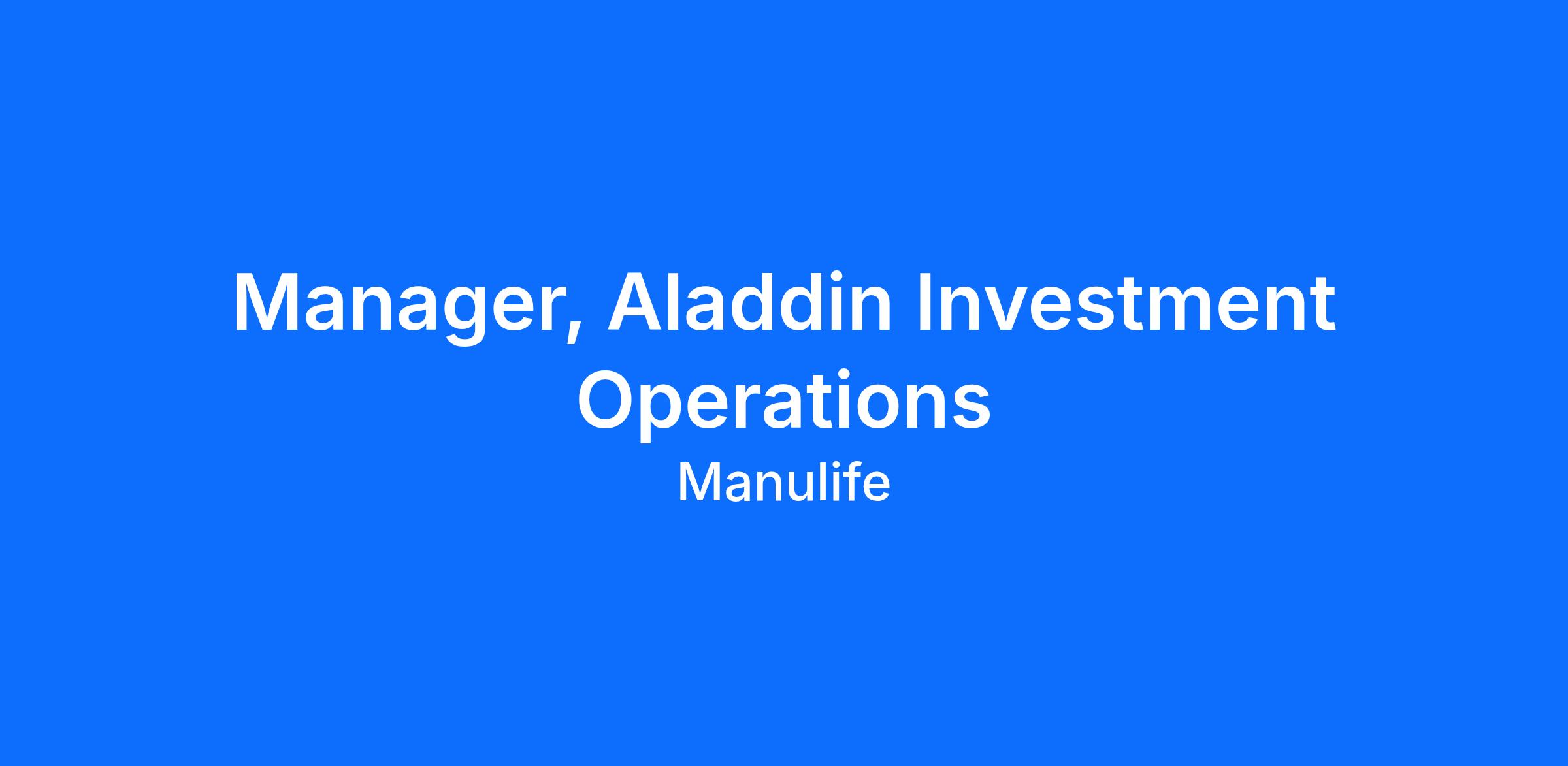 Manager, Aladdin Investment Operations

Manulife